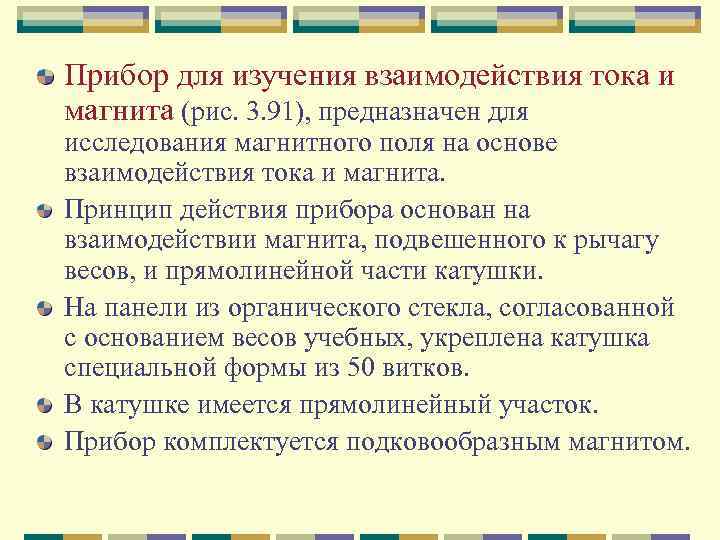 Прибор для изучения взаимодействия тока и магнита (рис. 3.91), предназначен для исследования магнитного поля на основе взаимодействия тока и магнита.

Принцип действия прибора основан на взаимодействии магнита, подвешенного к рычагу весов, и прямолинейной части катушки.

На панели из органического стекла, согласованной с основанием весов учебных, укреплена катушка специальной формы из 50 витков.

В катушке имеется прямолинейный участок.

Прибор комплектуется подковообразным магнитом.